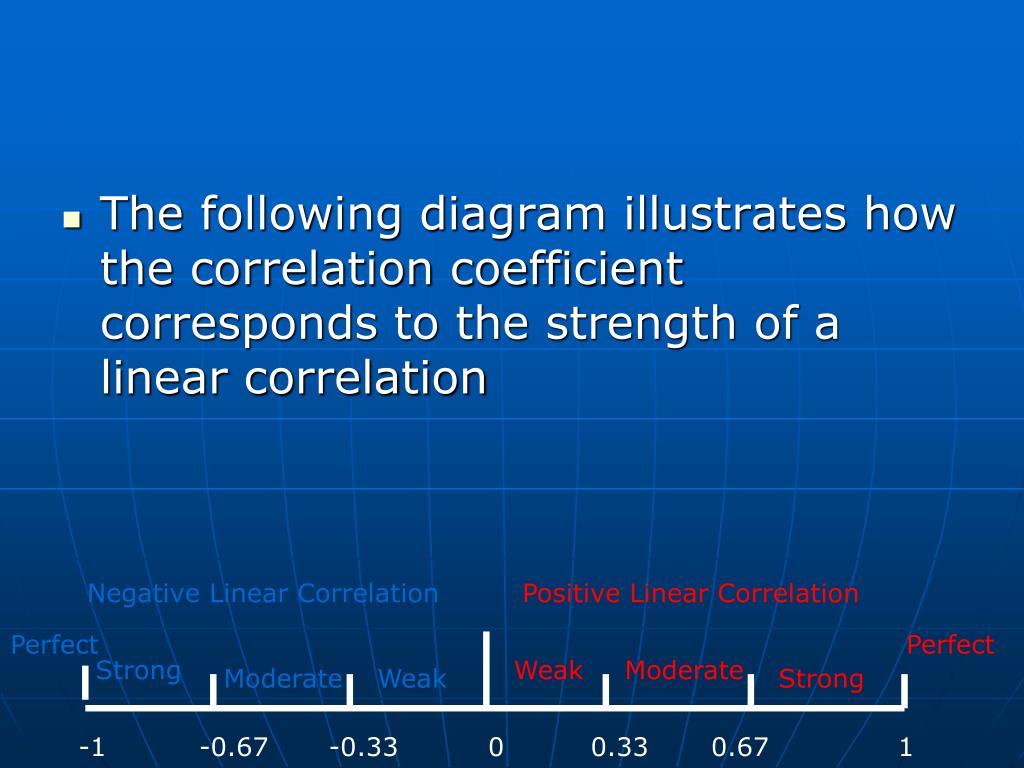 The following diagram illustrates how the correlation coefficient corresponds to the strength of a linear correlation

Negative Linear Correlation

Positive Linear Correlation

Perfect

Strong

Moderate

Weak

Weak

Moderate

Strong

Perfect

-1

-0.67

-0.33

0

0.33

0.67

1